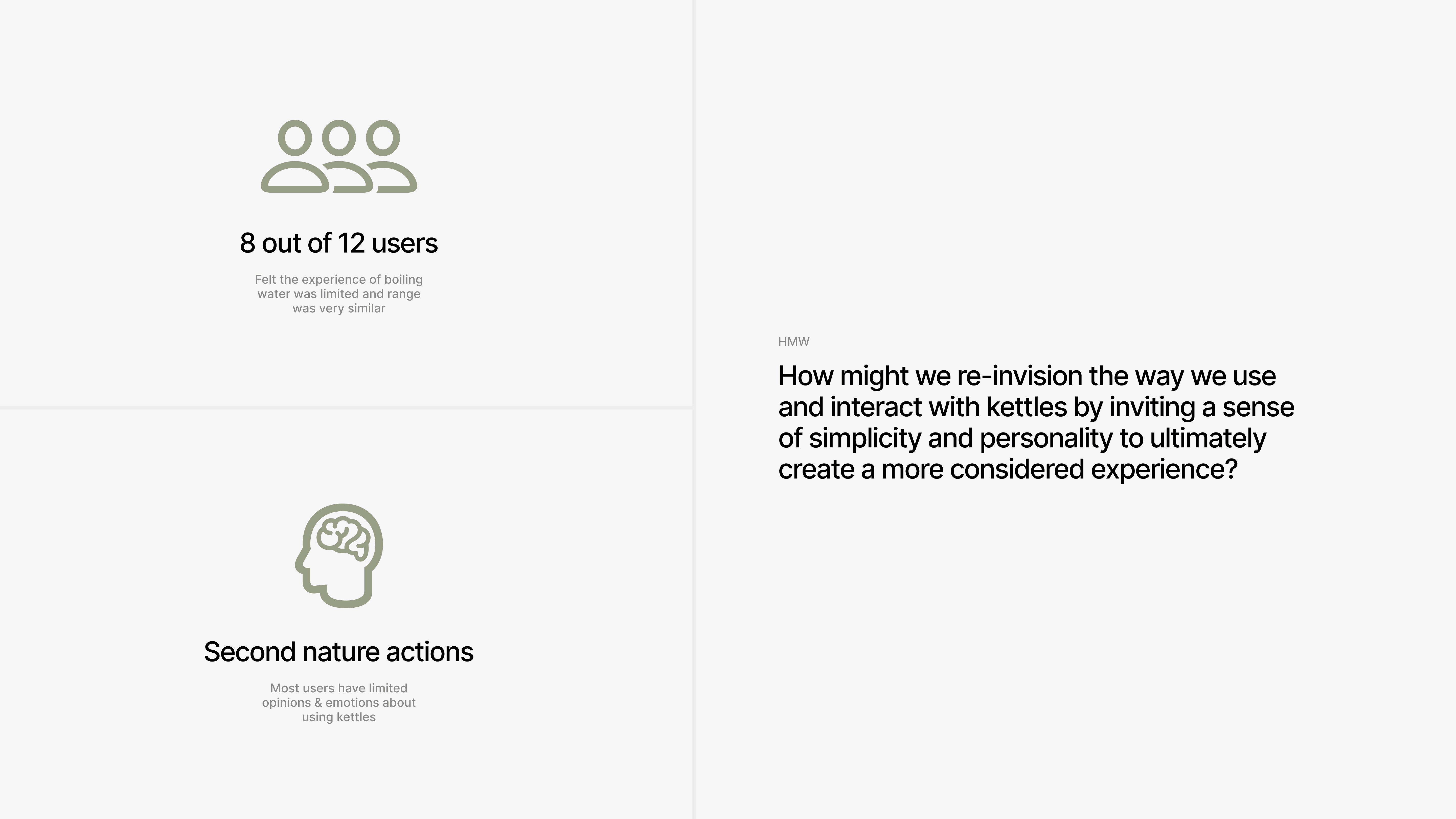 8 out of 12 users

Felt the experience of boiling water was limited and range was very similar

Second nature actions

Most users have limited opinions & emotions about using kettles

HMW

How might we re-invision the way we use and interact with kettles by inviting a sense of simplicity and personality to ultimately create a more considered experience?